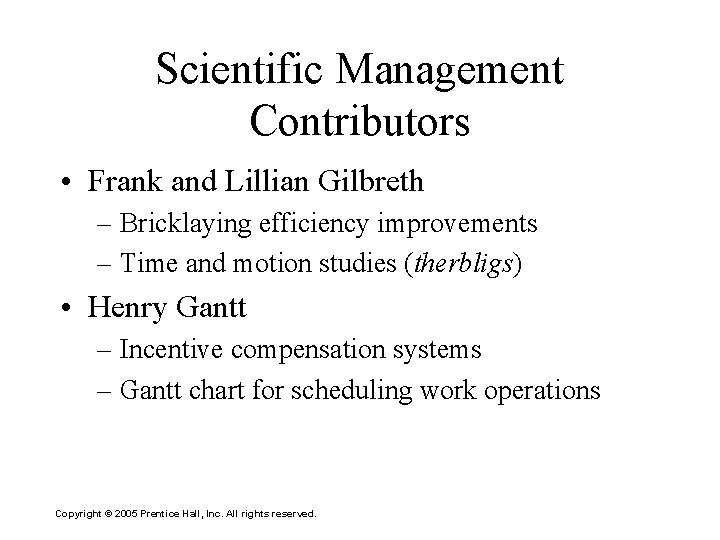 Scientific Management Contributors

• Frank and Lillian Gilbreth
– Bricklaying efficiency improvements
– Time and motion studies (therbligs)

• Henry Gantt
– Incentive compensation systems
– Gantt chart for scheduling work operations

Copyright © 2005 Prentice Hall, Inc. All rights reserved.